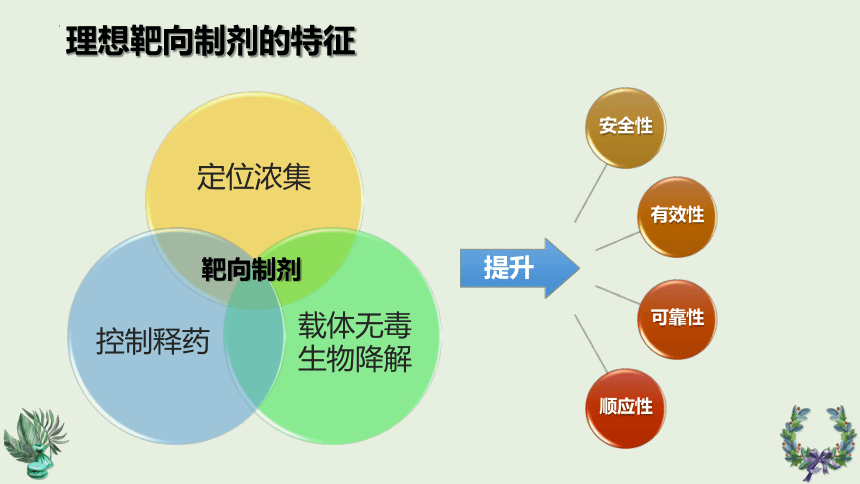 理想靶向制剂的特征

定位浓集

靶向制剂

控制释药

载体无毒
生物降解

提升

安全性

有效性

可靠性

顺应性